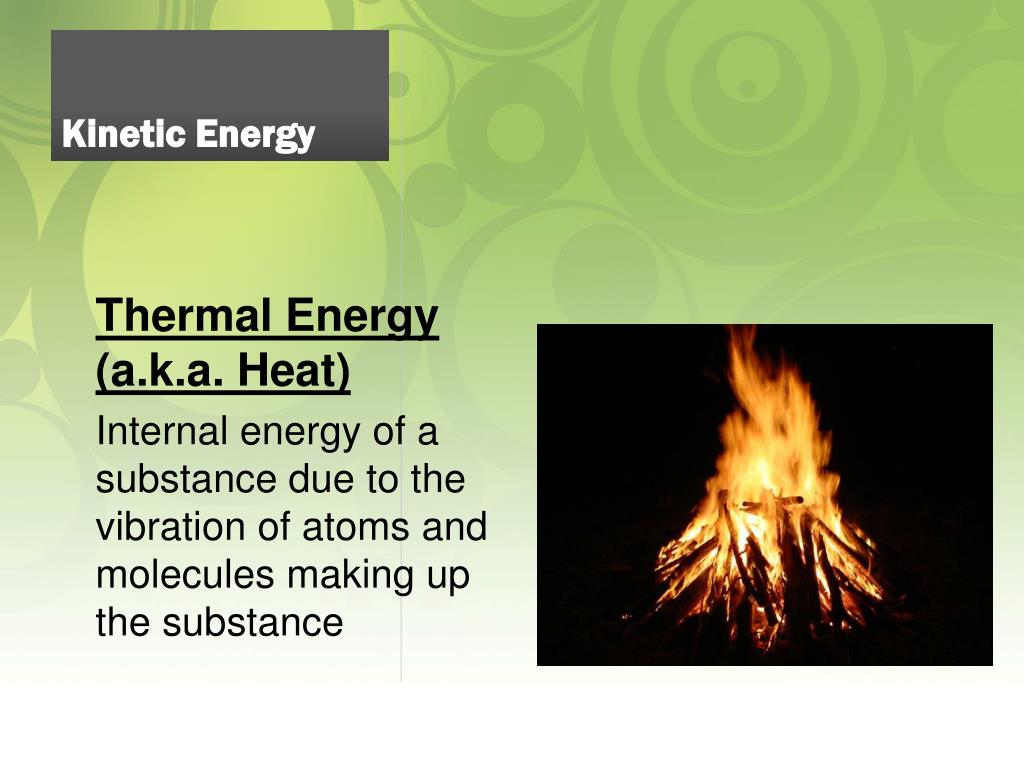 Kinetic Energy

Thermal Energy (a.k.a. Heat)

Internal energy of a substance due to the vibration of atoms and molecules making up the substance